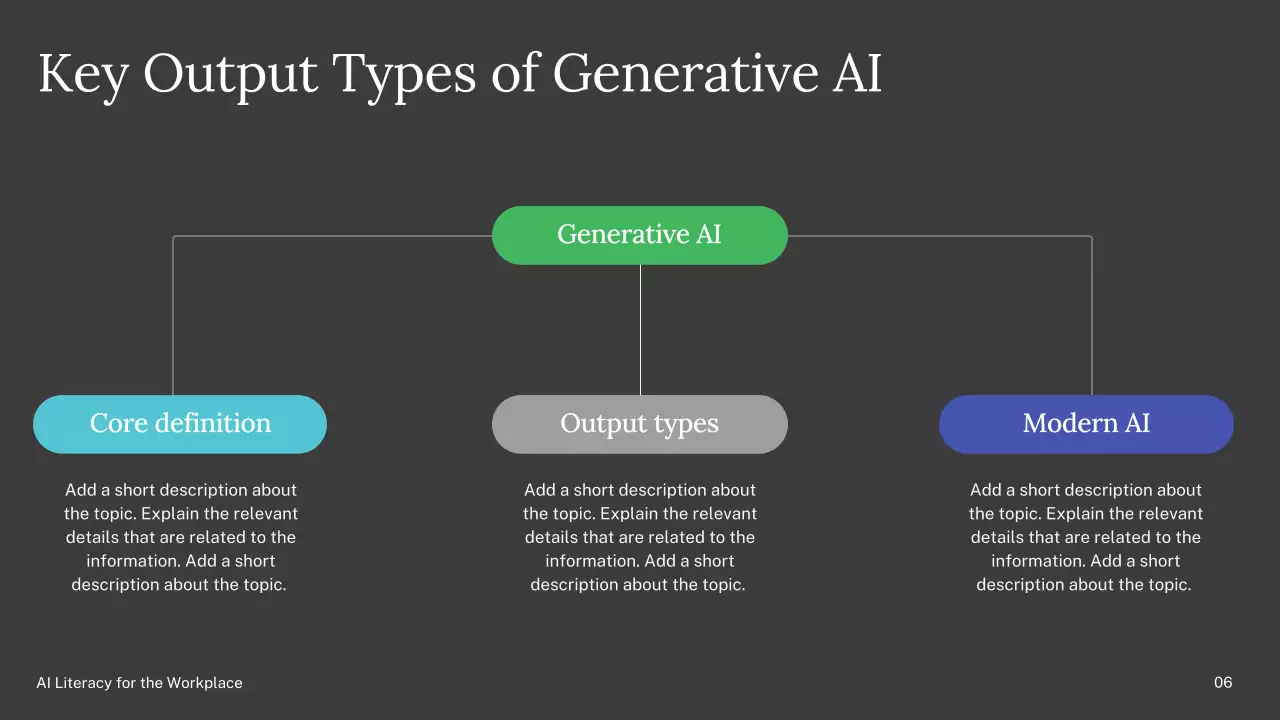 Key Output Types of Generative AI

Generative AI

Core definition

Add a short description about the topic. Explain the relevant details that are related to the information. Add a short description about the topic.

Output types

Add a short description about the topic. Explain the relevant details that are related to the information. Add a short description about the topic.

Modern AI

Add a short description about the topic. Explain the relevant details that are related to the information. Add a short description about the topic.

AI Literacy for the Workplace

06